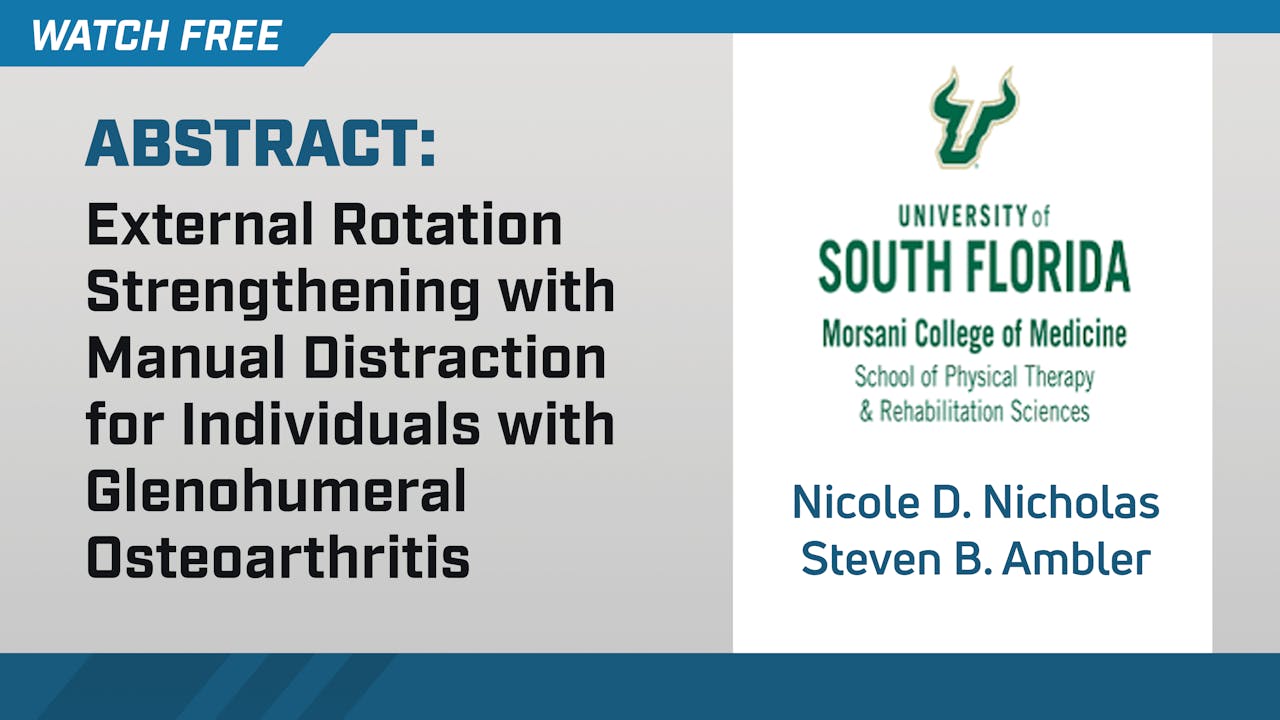 WATCH FREE

ABSTRACT:

External Rotation Strengthening with Manual Distraction for Individuals with Glenohumeral Osteoarthritis

UNIVERSITY of SOUTH FLORIDA
Morsani College of Medicine
School of Physical Therapy & Rehabilitation Sciences

Nicole D. Nicholas
Steven B. Ambler